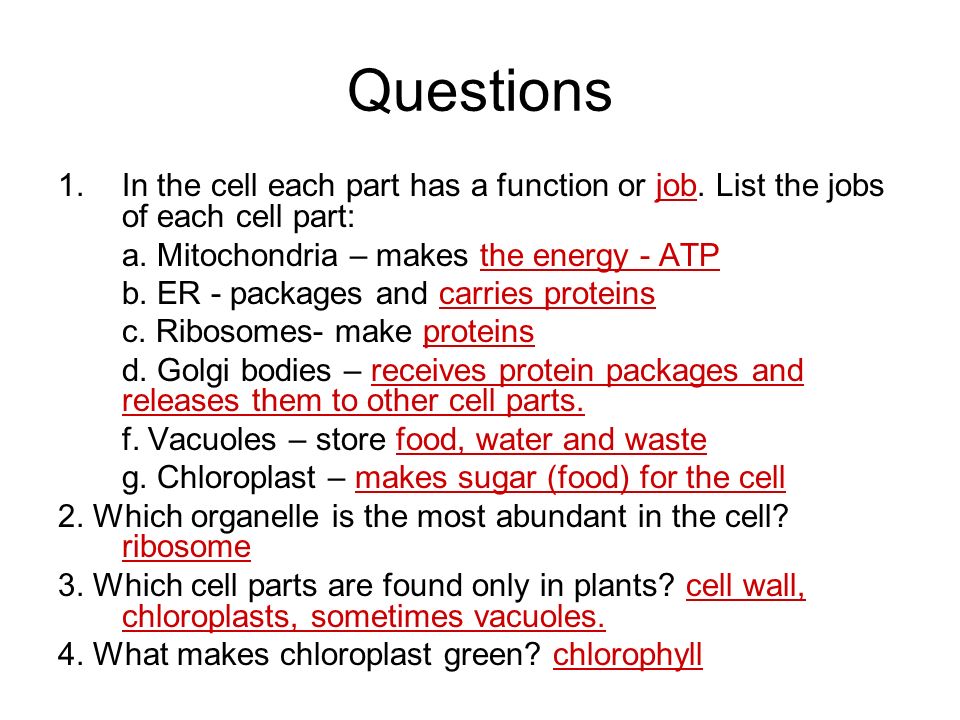 Questions

1. In the cell each part has a function or job. List the jobs of each cell part:

a. Mitochondria – makes the energy - ATP

b. ER - packages and carries proteins

c. Ribosomes- make proteins

d. Golgi bodies – receives protein packages and releases them to other cell parts.

f. Vacuoles – store food, water and waste

g. Chloroplast – makes sugar (food) for the cell

2. Which organelle is the most abundant in the cell? ribosome

3. Which cell parts are found only in plants? cell wall, chloroplasts, sometimes vacuoles.

4. What makes chloroplast green? chlorophyll